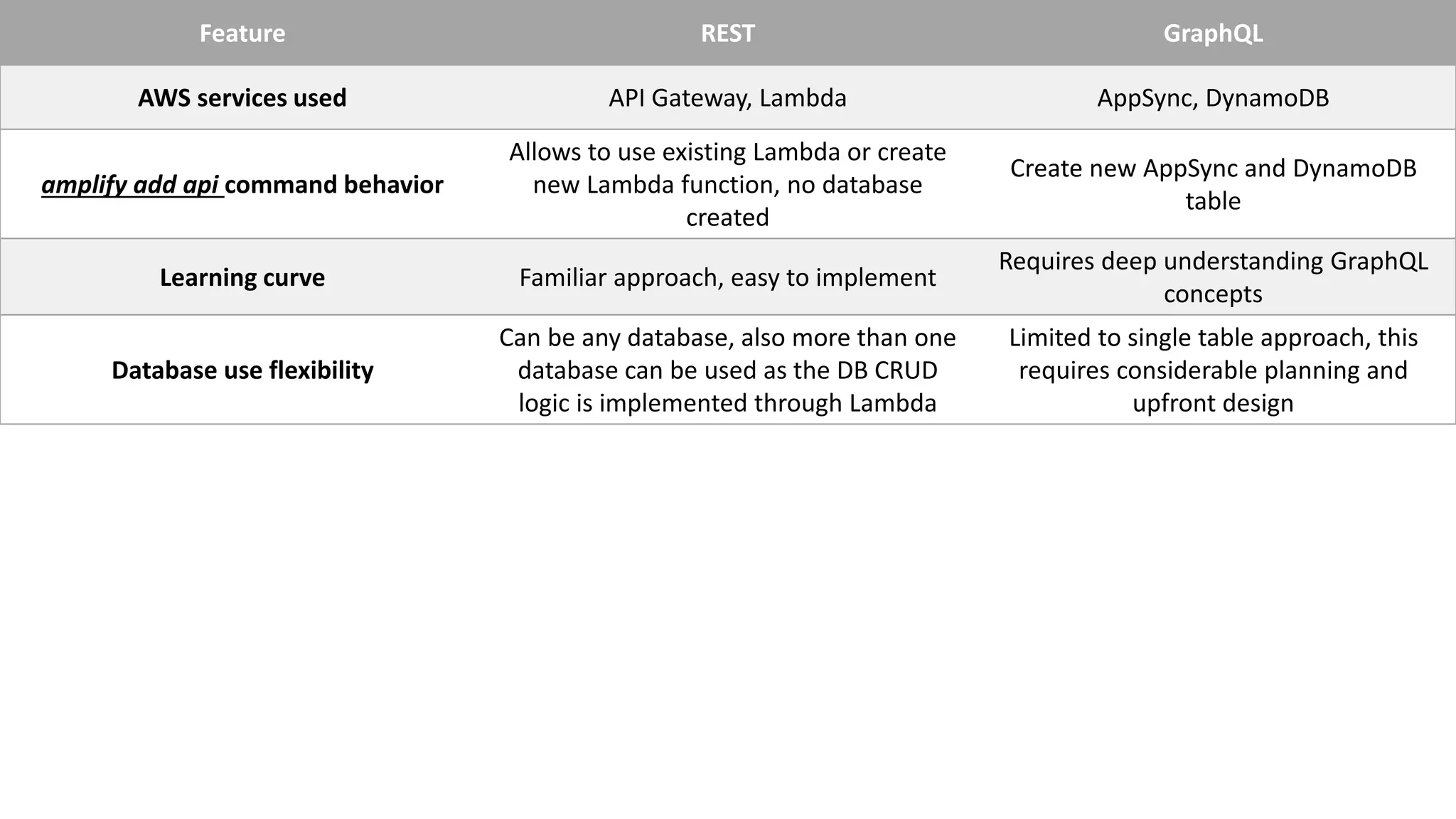 | Feature | REST | GraphQL |
|---|---|---|
| AWS services used | API Gateway, Lambda | AppSync, DynamoDB |
| amplify add api command behavior | Allows to use existing Lambda or create new Lambda function, no database created | Create new AppSync and DynamoDB table |
| Learning curve | Familiar approach, easy to implement | Requires deep understanding GraphQL concepts |
| Database use flexibility | Can be any database, also more than one database can be used as the DB CRUD logic is implemented through Lambda | Limited to single table approach, this requires considerable planning and upfront design |